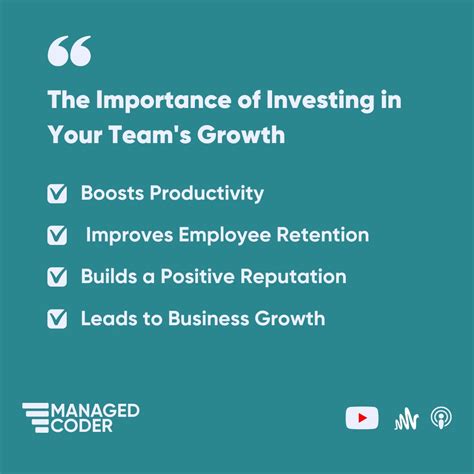 “

The Importance of Investing in Your Team's Growth

Boosts Productivity

Improves Employee Retention

Builds a Positive Reputation

Leads to Business Growth

MANAGED CODER